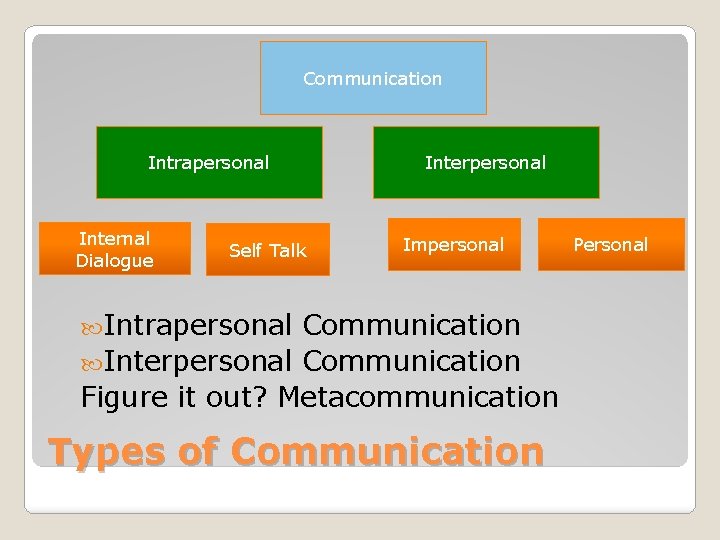 Communication

Intrapersonal

Interpersonal

Internal Dialogue

Self Talk

Impersonal

Personal

Intrapersonal Communication
Interpersonal Communication
Figure it out? Metacommunication

Types of Communication